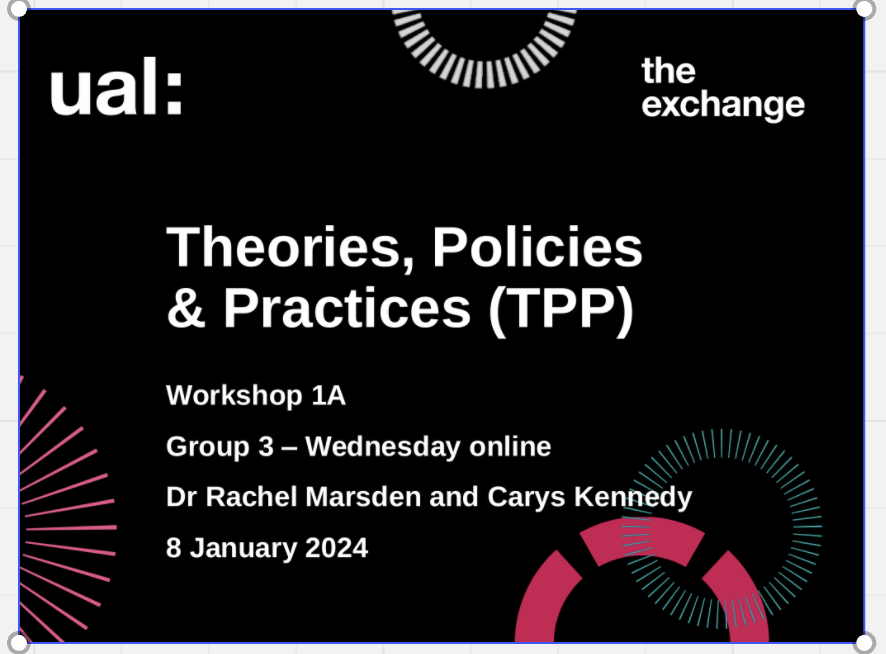 ual:

the exchange

Theories, Policies & Practices (TPP)

Workshop 1A

Group 3 – Wednesday online

Dr Rachel Marsden and Carys Kennedy

8 January 2024